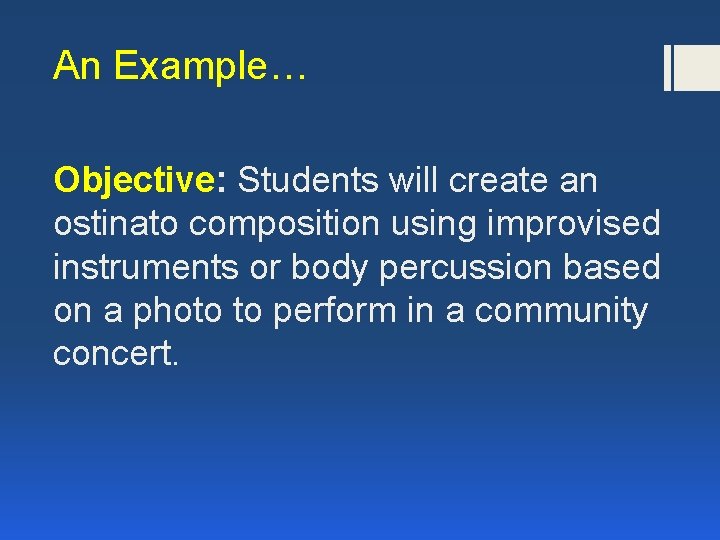 An Example…

Objective: Students will create an ostinato composition using improvised instruments or body percussion based on a photo to perform in a community concert.